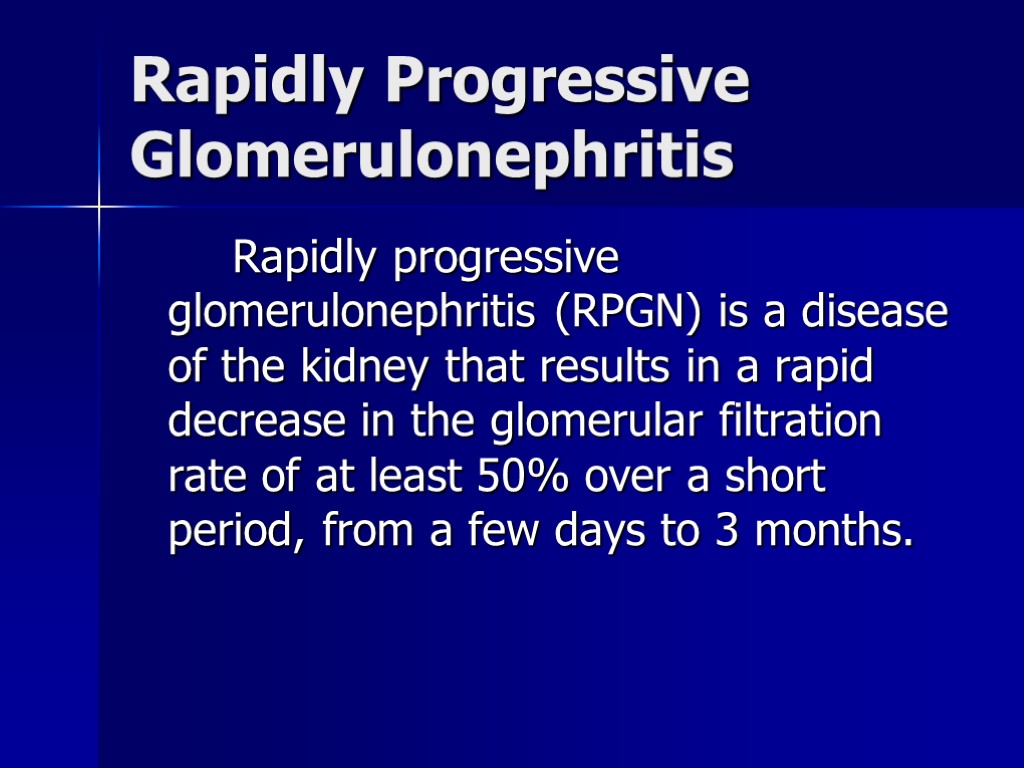 Rapidly Progressive Glomerulonephritis

Rapidly progressive glomerulonephritis (RPGN) is a disease of the kidney that results in a rapid decrease in the glomerular filtration rate of at least 50% over a short period, from a few days to 3 months.